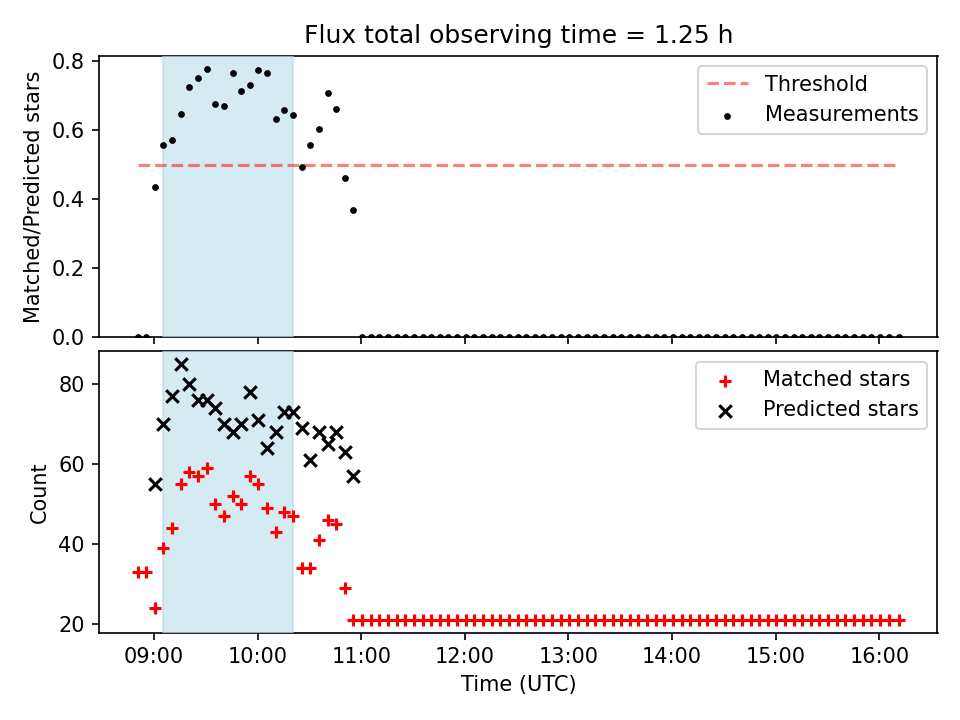 Flux total observing time = 1.25 h

Matched/Predicted stars

0.8
0.6
0.4
0.2
0.0

Threshold
Measurements

Count

80
60
40
20

Matched stars
Predicted stars

09:00
10:00
11:00
12:00
13:00
14:00
15:00
16:00

Time (UTC)